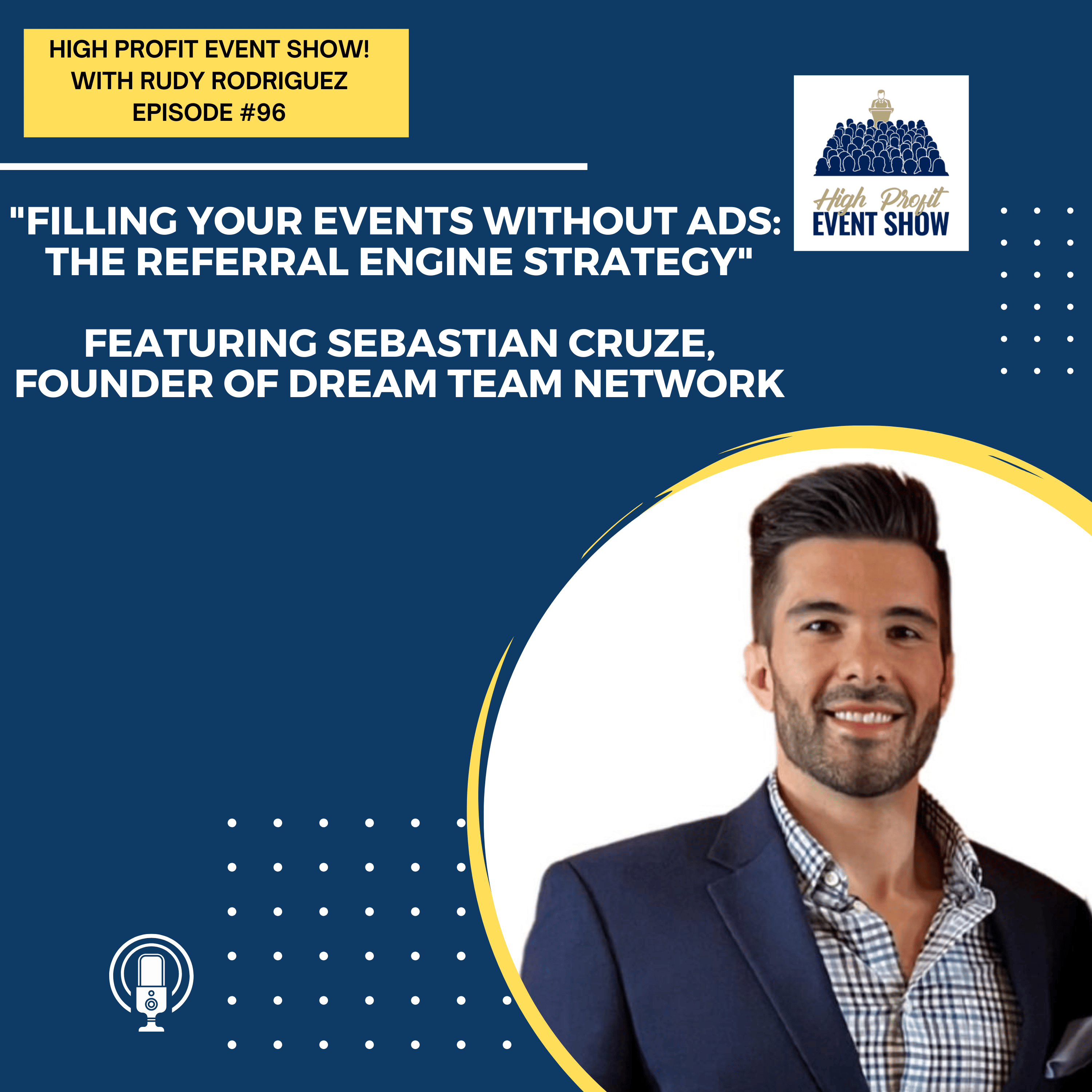 HIGH PROFIT EVENT SHOW!
WITH RUDY RODRIGUEZ
EPISODE #96

High Profit
EVENT SHOW

"FILLING YOUR EVENTS WITHOUT ADS: THE REFERRAL ENGINE STRATEGY"

FEATURING SEBASTIAN CRUZE, FOUNDER OF DREAM TEAM NETWORK